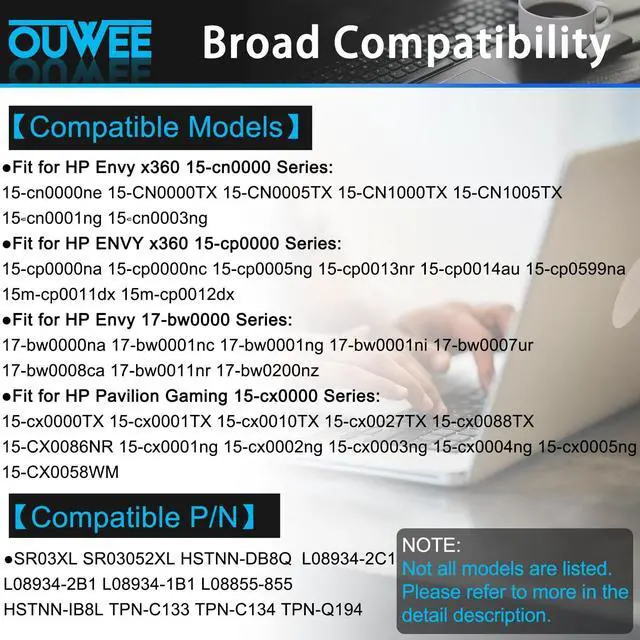 OUWEE Broad Compatibility

【Compatible Models】

●Fit for HP Envy x360 15-cn0000 Series:
15-cn0000ne 15-CN0000TX 15-CN0005TX 15-CN1000TX 15-CN1005TX 15-cn0001ng 15-cn0003ng

●Fit for HP ENVY x360 15-cp0000 Series:
15-cp0000na 15-cp0000nc 15-cp0005ng 15-cp0013nr 15-cp0014au 15-cp0599na 15m-cp0011dx 15m-cp0012dx

●Fit for HP Envy 17-bw0000 Series:
17-bw0000na 17-bw0001nc 17-bw0001ng 17-bw0001ni 17-bw0007ur 17-bw0008ca 17-bw0011nr 17-bw0200nz

●Fit for HP Pavilion Gaming 15-cx0000 Series:
15-cx0000TX 15-cx0001TX 15-cx0010TX 15-cx0027TX 15-cx0088TX 15-CX0086NR 15-cx0001ng 15-cx0002ng 15-cx0003ng 15-cx0004ng 15-cx0005ng 15-CX0058WM

【Compatible P/N】

●SR03XL SR03052XL HSTNN-DB8Q L08934-2C1 L08934-2B1 L08934-1B1 L08855-855 HSTNN-IB8L TPN-C133 TPN-C134 TPN-Q194

NOTE:
Not all models are listed. Please refer to more in the detail description.